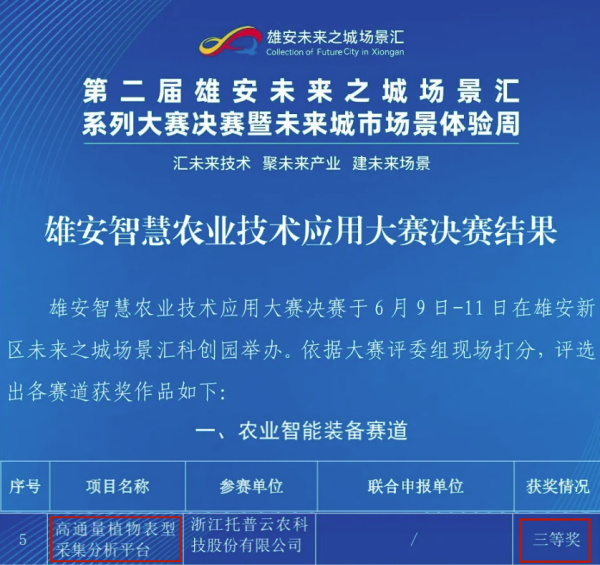 雄安未来之城场景汇
Collection of Future City in Xiongan

第二届雄安未来之城场景汇
系列大赛决赛暨未来城市场景体验周

汇未来技术 聚未来产业 建未来场景

雄安智慧农业技术应用大赛决赛结果

雄安智慧农业技术应用大赛决赛于6月9日-11日在雄安新区未来之城场景汇科创园举办。依据大赛评委组现场打分，评选出各赛道获奖作品如下：

一、农业智能装备赛道

| 序号 | 项目名称 | 参赛单位 | 联合申报单位 | 获奖情况 |
|---|---|---|---|---|
| 5 | 高通量植物表型采集分析平台 | 浙江托普云农科技股份有限公司 | / | 三等奖 |